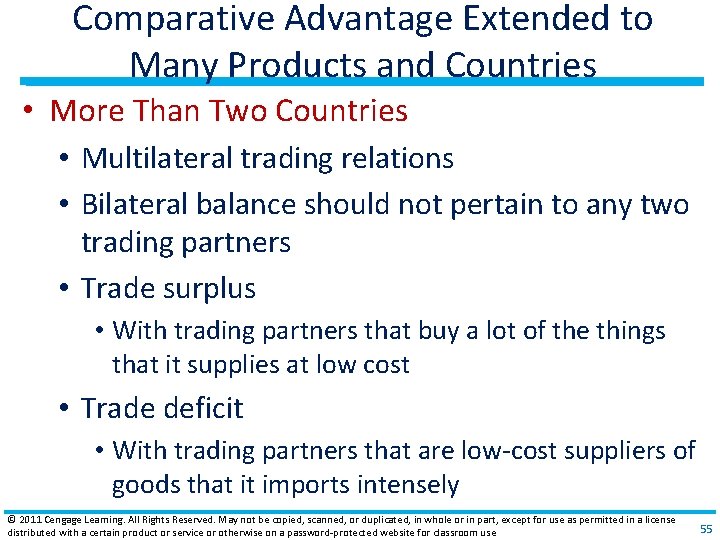 Comparative Advantage Extended to Many Products and Countries

• More Than Two Countries
  • Multilateral trading relations
  • Bilateral balance should not pertain to any two trading partners
  • Trade surplus
    • With trading partners that buy a lot of the things that it supplies at low cost
  • Trade deficit
    • With trading partners that are low-cost suppliers of goods that it imports intensely

© 2011 Cengage Learning. All Rights Reserved. May not be copied, scanned, or duplicated, in whole or in part, except for use as permitted in a license distributed with a certain product or service or otherwise on a password-protected website for classroom use

55